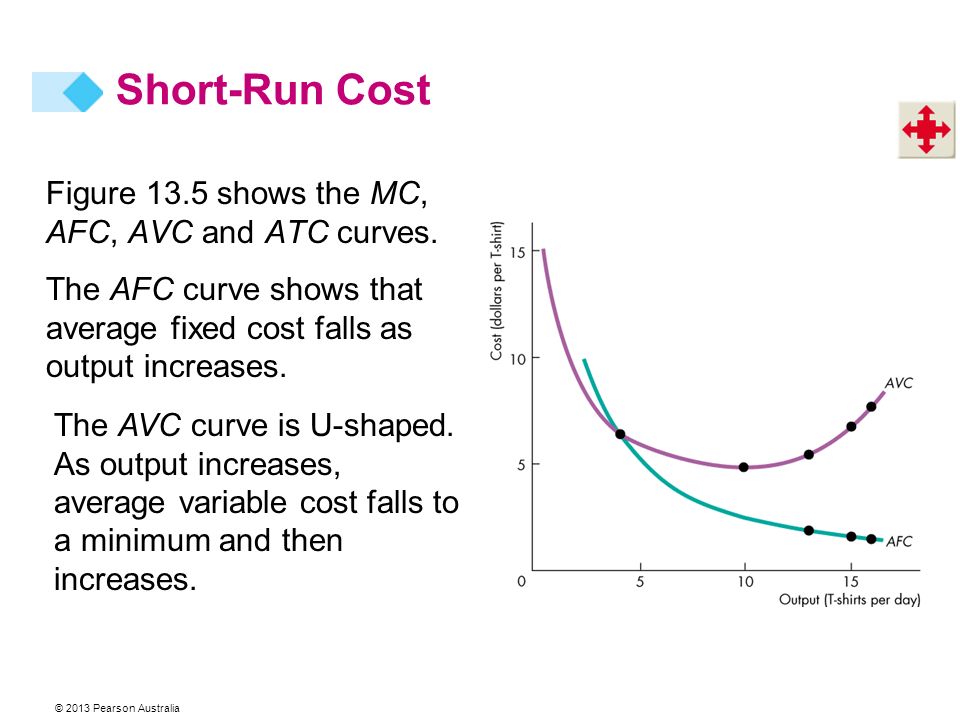 Short-Run Cost

Figure 13.5 shows the MC, AFC, AVC and ATC curves.

The AFC curve shows that average fixed cost falls as output increases.

The AVC curve is U-shaped. As output increases, average variable cost falls to a minimum and then increases.

Cost (dollars per T-shirt)

15

10

5

0

5

10

15

Output (T-shirts per day)

AVC

AFC

© 2013 Pearson Australia